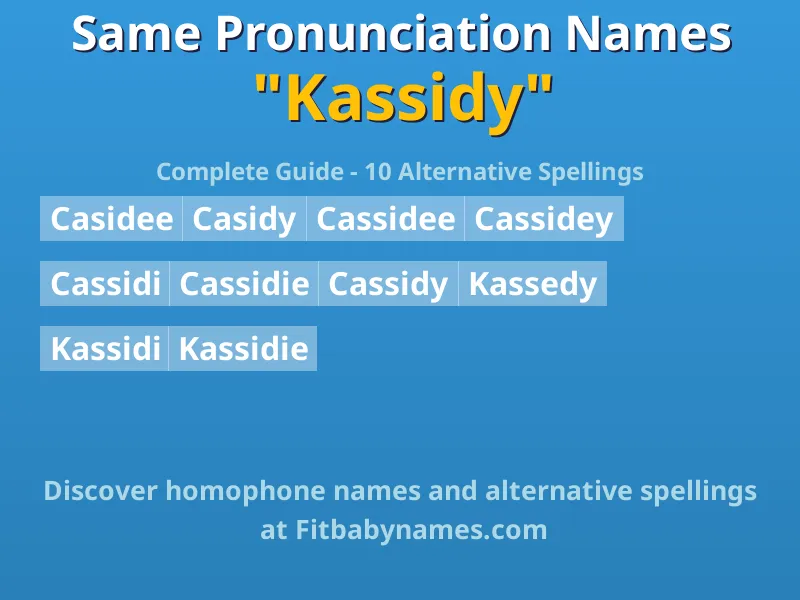 Same Pronunciation Names
"Kassidy"

Complete Guide - 10 Alternative Spellings

Casidee Casidy Cassidee Cassidey

Cassidi Cassidie Cassidy Kassedy

Kassidi Kassidie

Discover homophone names and alternative spellings at Fitbabynames.com